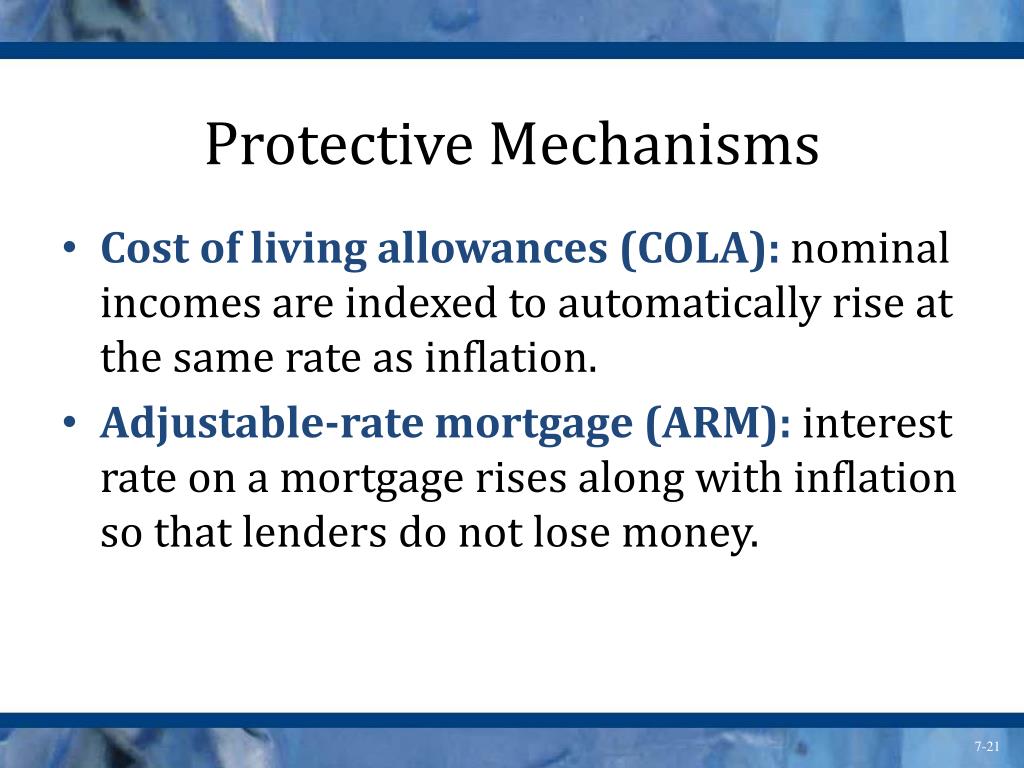 Protective Mechanisms

• Cost of living allowances (COLA): nominal incomes are indexed to automatically rise at the same rate as inflation.

• Adjustable-rate mortgage (ARM): interest rate on a mortgage rises along with inflation so that lenders do not lose money.

7-21